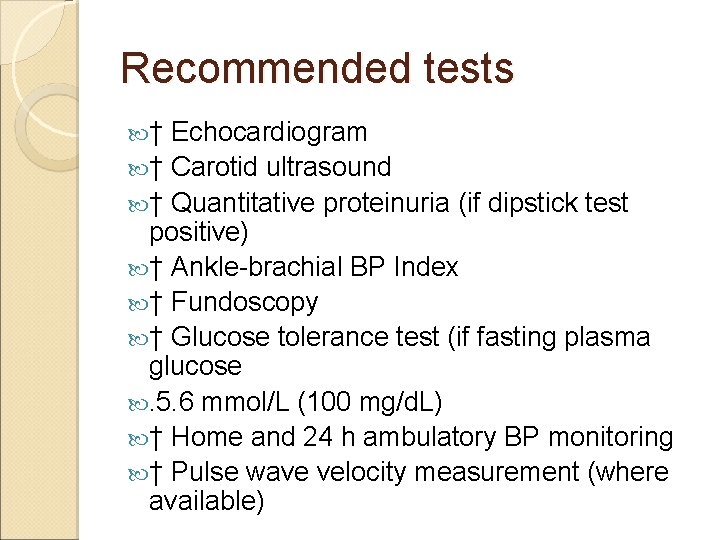 Recommended tests

† Echocardiogram
† Carotid ultrasound
† Quantitative proteinuria (if dipstick test positive)
† Ankle-brachial BP Index
† Fundoscopy
† Glucose tolerance test (if fasting plasma glucose
.5.6 mmol/L (100 mg/dL)
† Home and 24 h ambulatory BP monitoring
† Pulse wave velocity measurement (where available)